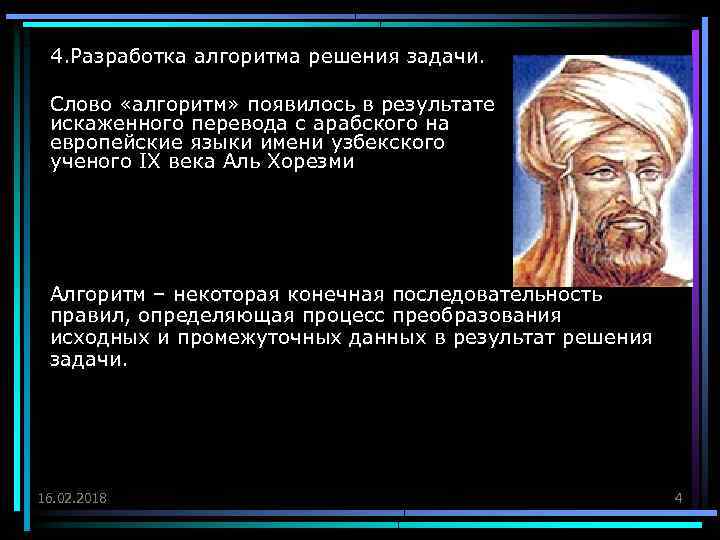 4.Разработка алгоритма решения задачи.

Слово «алгоритм» появилось в результате искаженного перевода с арабского на европейские языки имени узбекского ученого IX века Аль Хорезми

Алгоритм – некоторая конечная последовательность правил, определяющая процесс преобразования исходных и промежуточных данных в результат решения задачи.

16.02.2018

4